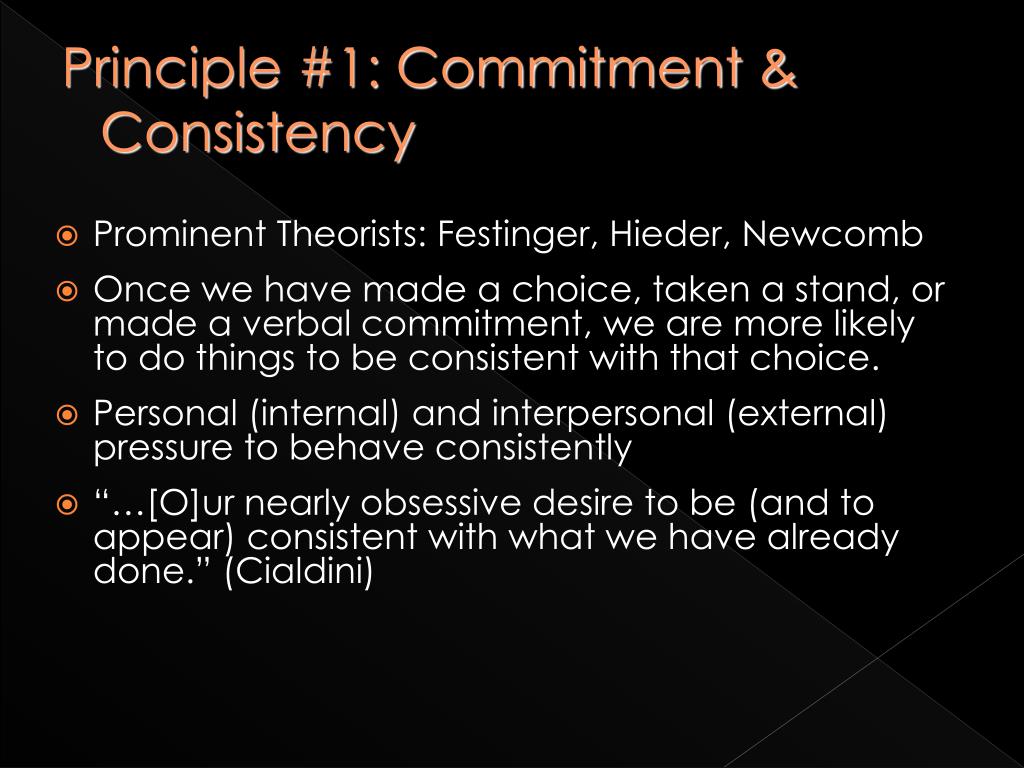 Principle #1: Commitment & Consistency

Prominent Theorists: Festinger, Hieder, Newcomb

Once we have made a choice, taken a stand, or made a verbal commitment, we are more likely to do things to be consistent with that choice.

Personal (internal) and interpersonal (external) pressure to behave consistently

“…[O]ur nearly obsessive desire to be (and to appear) consistent with what we have already done.” (Cialdini)